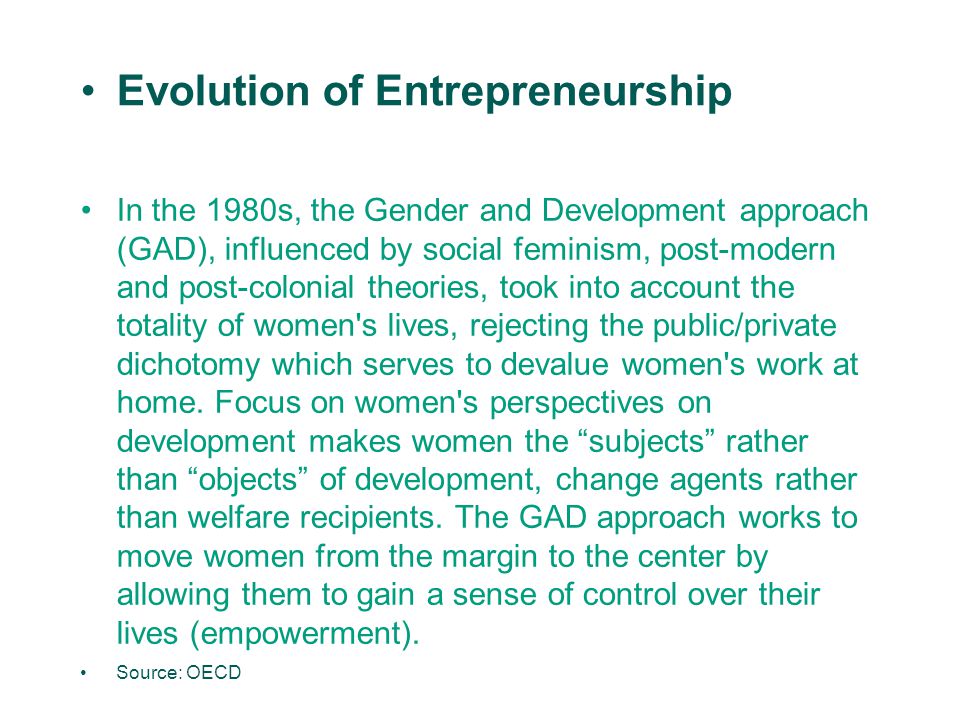 • Evolution of Entrepreneurship

• In the 1980s, the Gender and Development approach (GAD), influenced by social feminism, post-modern and post-colonial theories, took into account the totality of women's lives, rejecting the public/private dichotomy which serves to devalue women's work at home. Focus on women's perspectives on development makes women the “subjects” rather than “objects” of development, change agents rather than welfare recipients. The GAD approach works to move women from the margin to the center by allowing them to gain a sense of control over their lives (empowerment).

• Source: OECD